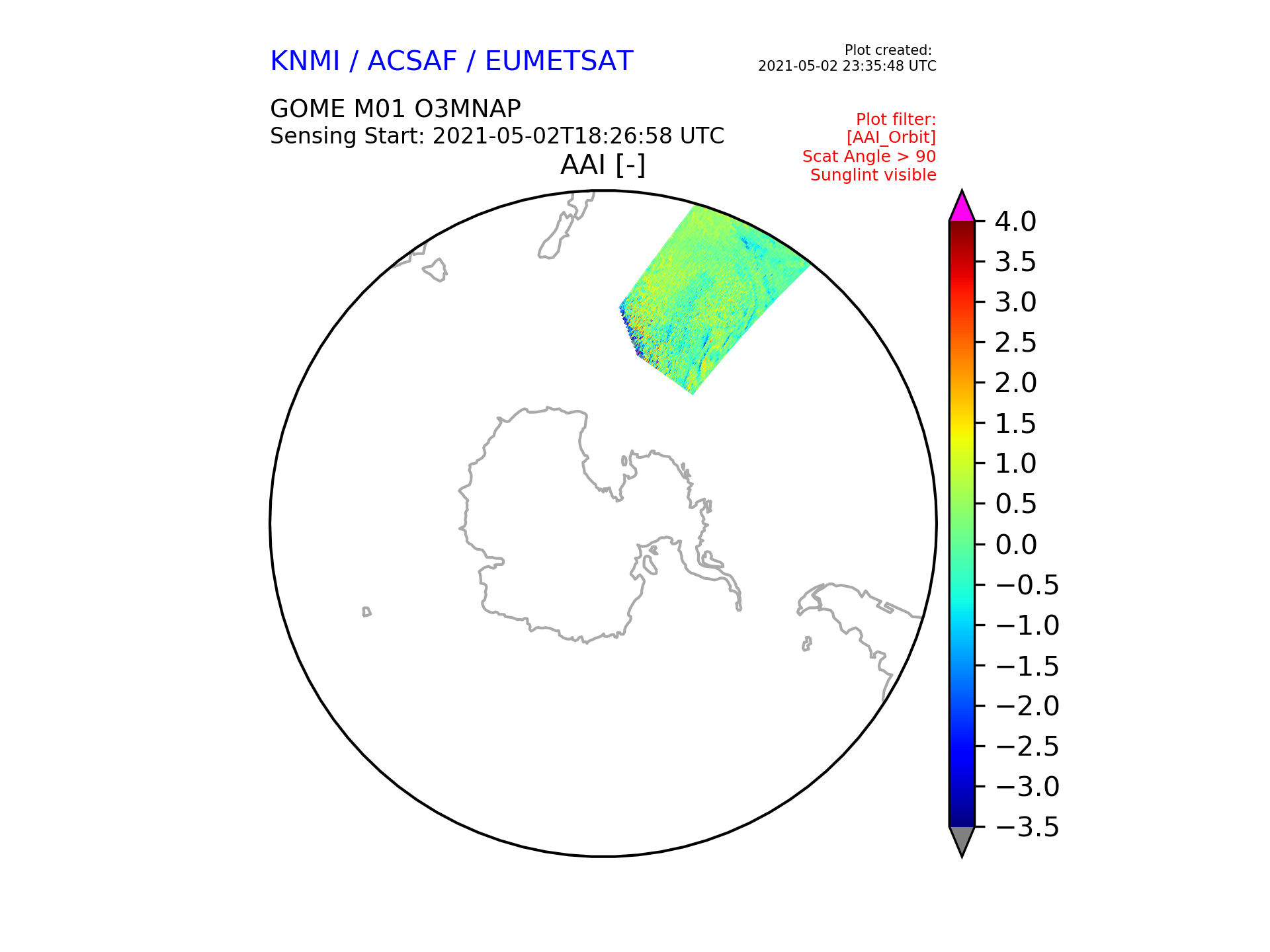 KNMI / ACSAF / EUMETSAT

Plot created:
2021-05-02 23:35:48 UTC

GOME M01 O3MNAP
Sensing Start: 2021-05-02T18:26:58 UTC

Plot filter:
[AAI_Orbit]
Scat Angle > 90
Sunglint visible

AAI [-]

4.0
3.5
3.0
2.5
2.0
1.5
1.0
0.5
0.0
−0.5
−1.0
−1.5
−2.0
−2.5
−3.0
−3.5